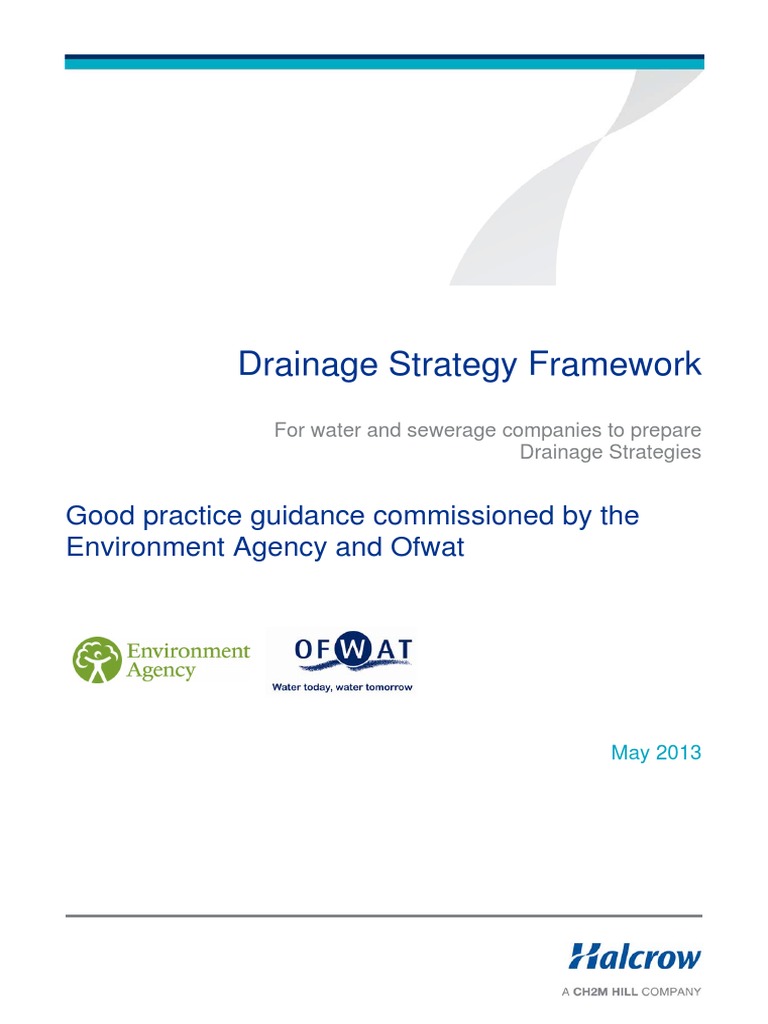 Drainage Strategy Framework

For water and sewerage companies to prepare Drainage Strategies

Good practice guidance commissioned by the Environment Agency and Ofwat

Environment Agency

OFWAT
Water today, water tomorrow

May 2013

Halcrow
A CH2M HILL COMPANY